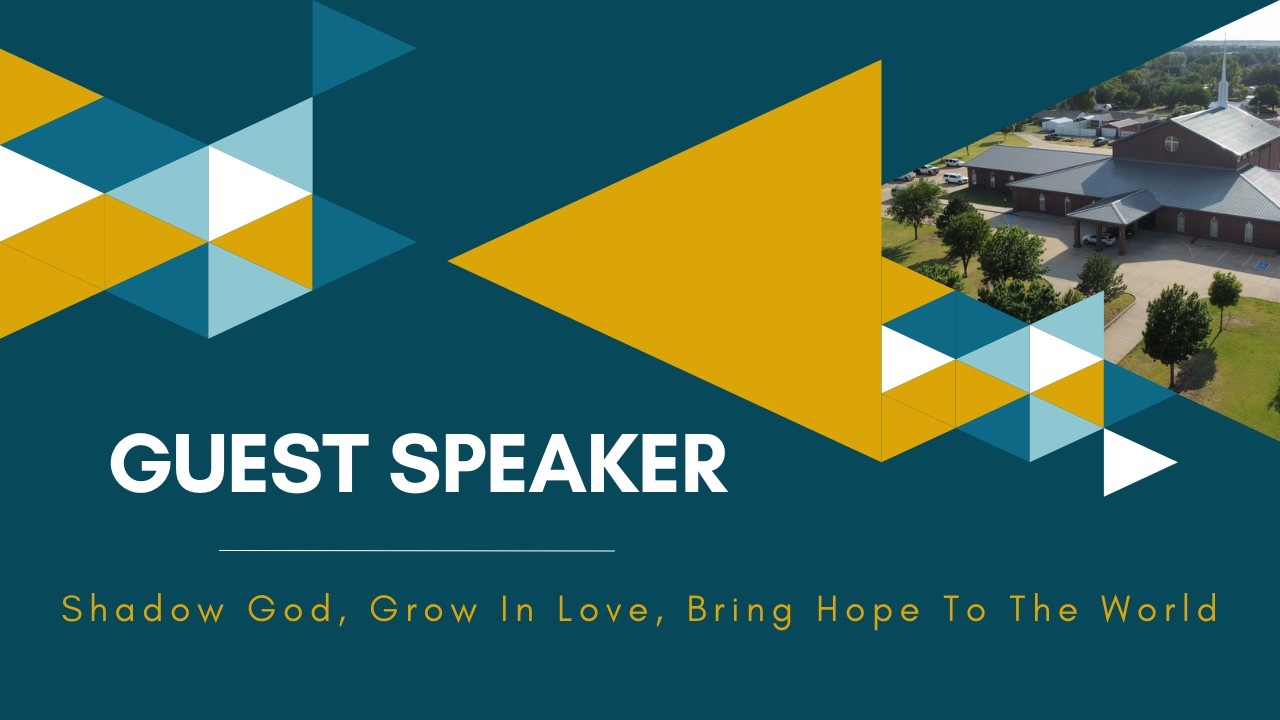 GUEST SPEAKER

Shadow God, Grow In Love, Bring Hope To The World